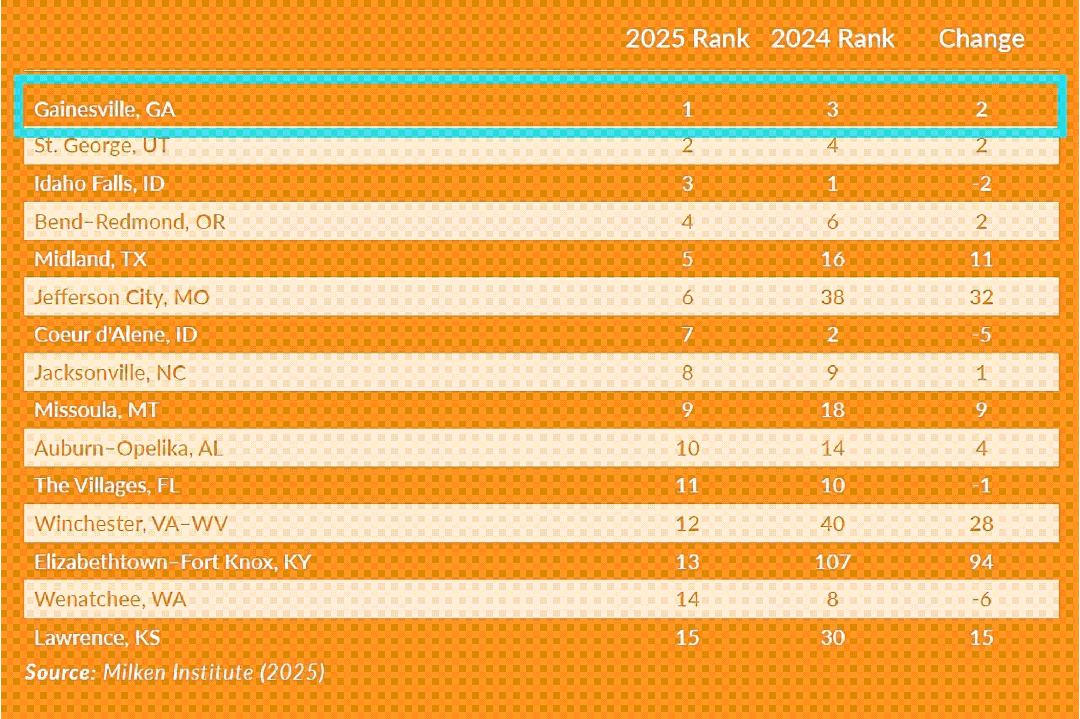 | | 2025 Rank | 2024 Rank | Change |
|---|---|---|---|
| Gainesville, GA | 1 | 3 | 2 |
| St. George, UT | 2 | 4 | 2 |
| Idaho Falls, ID | 3 | 1 | -2 |
| Bend–Redmond, OR | 4 | 6 | 2 |
| Midland, TX | 5 | 16 | 11 |
| Jefferson City, MO | 6 | 38 | 32 |
| Coeur d'Alene, ID | 7 | 2 | -5 |
| Jacksonville, NC | 8 | 9 | 1 |
| Missoula, MT | 9 | 18 | 9 |
| Auburn–Opelika, AL | 10 | 14 | 4 |
| The Villages, FL | 11 | 10 | -1 |
| Winchester, VA–WV | 12 | 40 | 28 |
| Elizabethtown–Fort Knox, KY | 13 | 107 | 94 |
| Wenatchee, WA | 14 | 8 | -6 |
| Lawrence, KS | 15 | 30 | 15 |

Source: Milken Institute (2025)